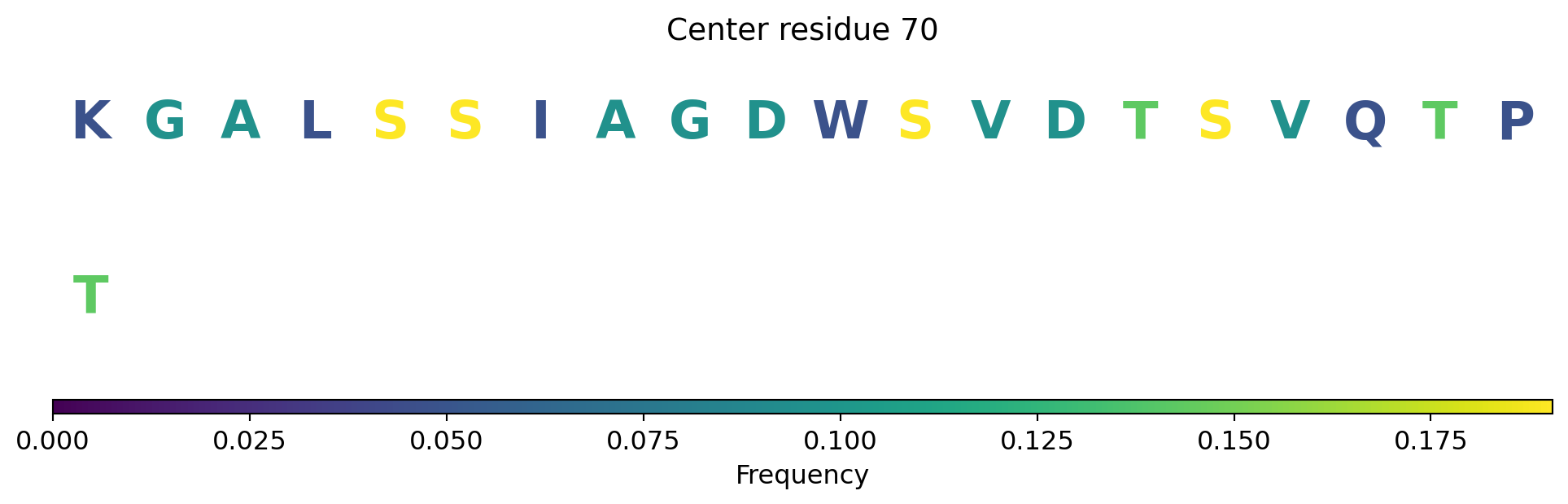 Center residue 70

K G A L S S I A G D W S V D T S V Q T P

T

0.000 0.025 0.050 0.075 0.100 0.125 0.150 0.175
Frequency